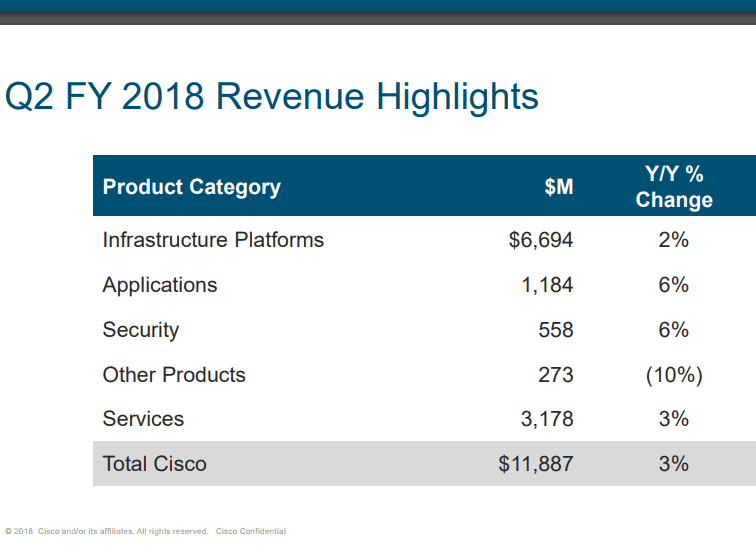 Q2 FY 2018 Revenue Highlights

| Product Category | \$M | Y/Y % Change |
|---|---|---|
| Infrastructure Platforms | \$6,694 | 2% |
| Applications | 1,184 | 6% |
| Security | 558 | 6% |
| Other Products | 273 | (10%) |
| Services | 3,178 | 3% |
| Total Cisco | \$11,887 | 3% |

© 2018 Cisco and/or its affiliates. All rights reserved. Cisco Confidential